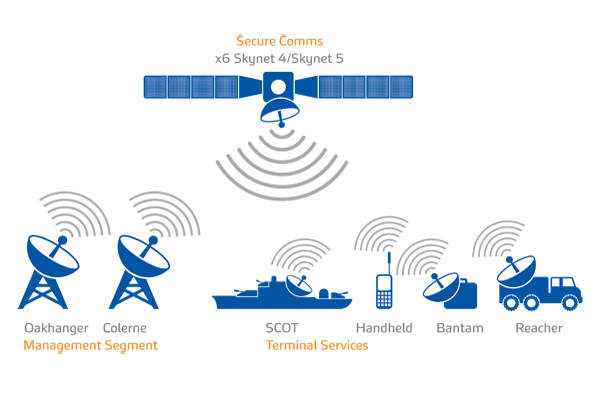 Secure Comms
x6 Skynet 4/Skynet 5

Oakhanger Colerne
Management Segment

SCOT Handheld Bantam Reacher
Terminal Services